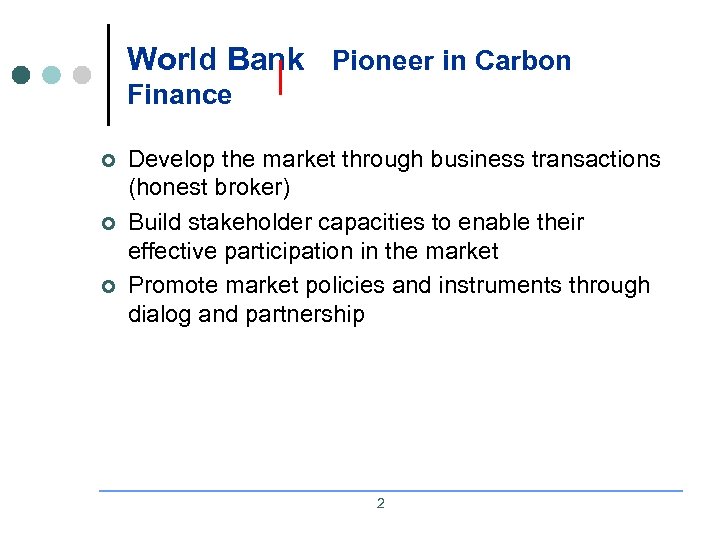 World Bank Pioneer in Carbon Finance

Develop the market through business transactions (honest broker)

Build stakeholder capacities to enable their effective participation in the market

Promote market policies and instruments through dialog and partnership

2